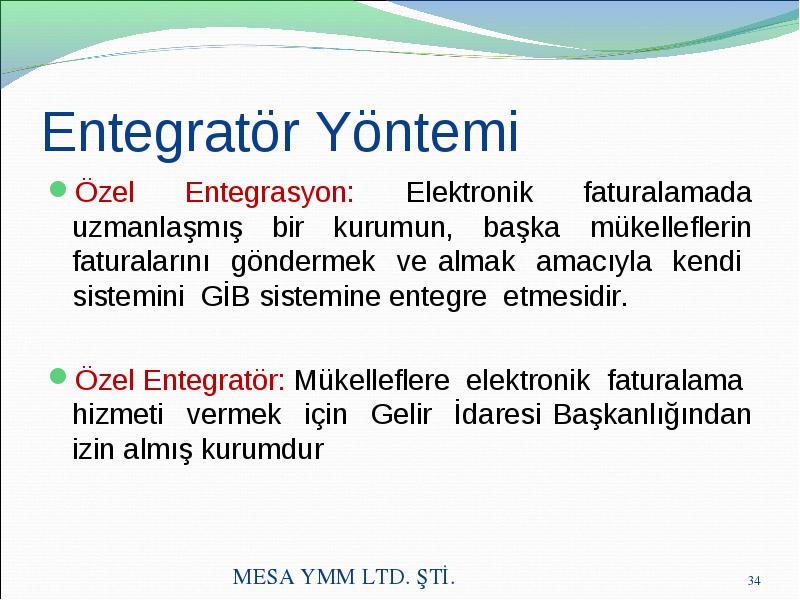 Entegratör Yöntemi

Özel Entegrasyon: Elektronik faturalamada uzmanlaşmış bir kurumun, başka mükelleflerin faturalarını göndermek ve almak amacıyla kendi sistemini GİB sistemine entegre etmesidir.

Özel Entegratör: Mükelleflere elektronik faturalama hizmeti vermek için Gelir İdaresi Başkanlığından izin almış kurumdur

MESA YMM LTD. ŞTİ.

34